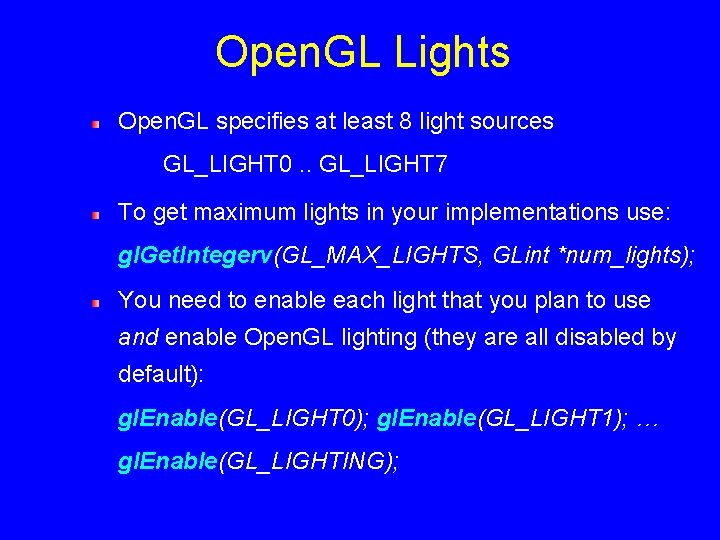 OpenGL Lights

OpenGL specifies at least 8 light sources

GL_LIGHT0 .. GL_LIGHT7

To get maximum lights in your implementations use:

glGetIntegerv(GL_MAX_LIGHTS, GLint *num_lights);

You need to enable each light that you plan to use and enable OpenGL lighting (they are all disabled by default):

glEnable(GL_LIGHT0); glEnable(GL_LIGHT1); …

glEnable(GL_LIGHTING);